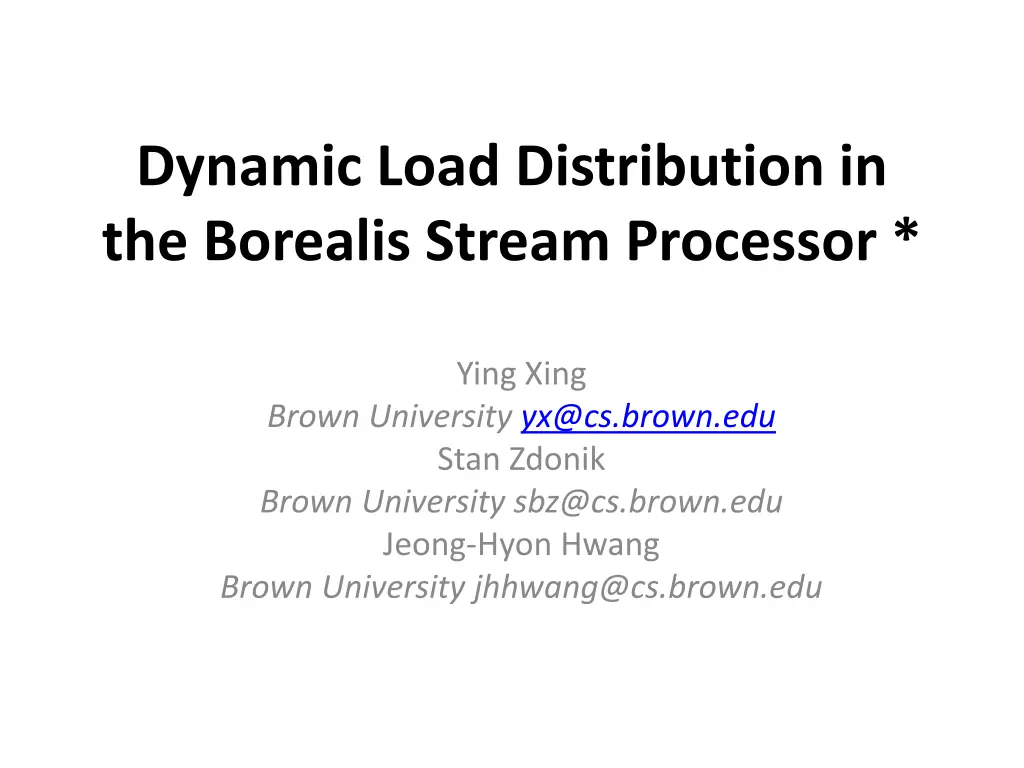 Dynamic Load Distribution in the Borealis Stream Processor *

Ying Xing
Brown University yx@cs.brown.edu
Stan Zdonik
Brown University sbz@cs.brown.edu
Jeong-Hyon Hwang
Brown University jhhwang@cs.brown.edu